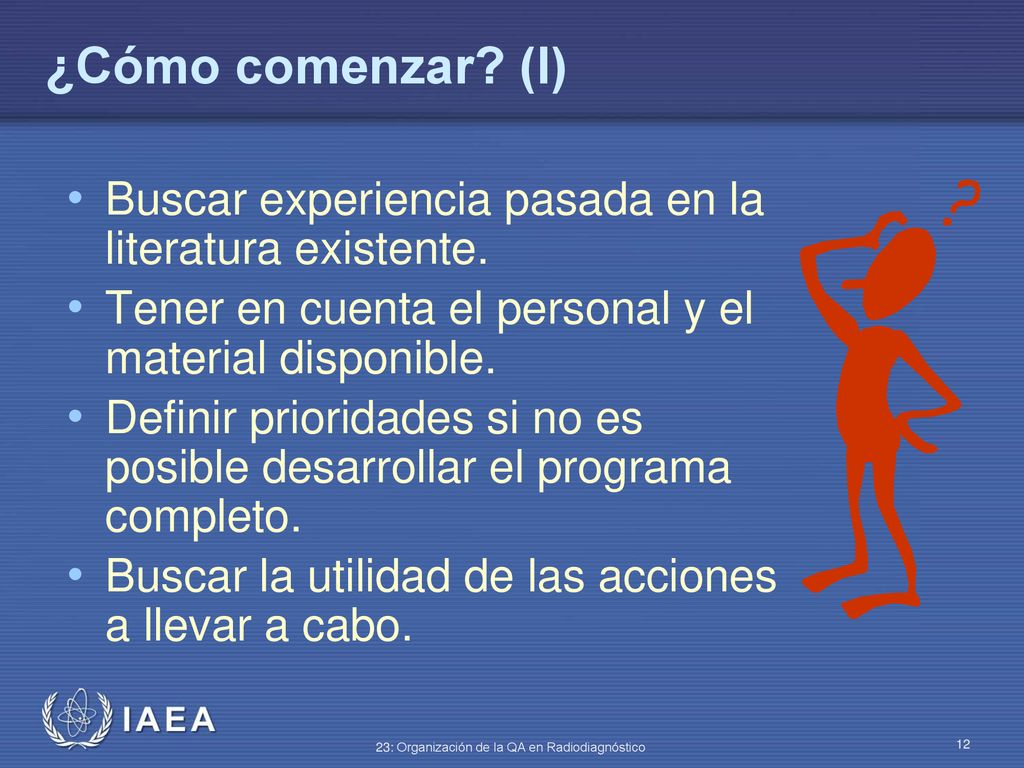 ¿Cómo comenzar? (I)

• Buscar experiencia pasada en la literatura existente.
• Tener en cuenta el personal y el material disponible.
• Definir prioridades si no es posible desarrollar el programa completo.
• Buscar la utilidad de las acciones a llevar a cabo.

?

IAEA

23: Organización de la QA en Radiodiagnóstico

12